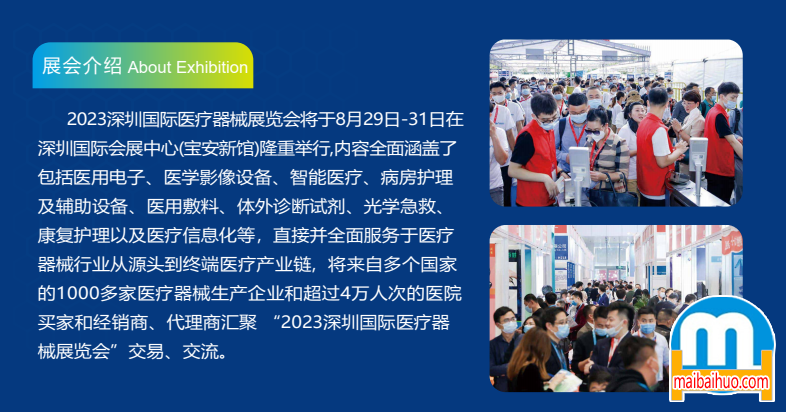 展会介绍 About Exhibition

2023深圳国际医疗器械展览会将于8月29日-31日在深圳国际会展中心(宝安新馆)隆重举行,内容全面涵盖了包括医用电子、医学影像设备、智能医疗、病房护理及辅助设备、医用敷料、体外诊断试剂、光学急救、康复护理以及医疗信息化等，直接并全面服务于医疗器械行业从源头到终端医疗产业链，将来自多个国家的1000多家医疗器械生产企业和超过4万人次的医院买家和经销商、代理商汇聚 “2023深圳国际医疗器械展览会”交易、交流。

maibaihuo.com